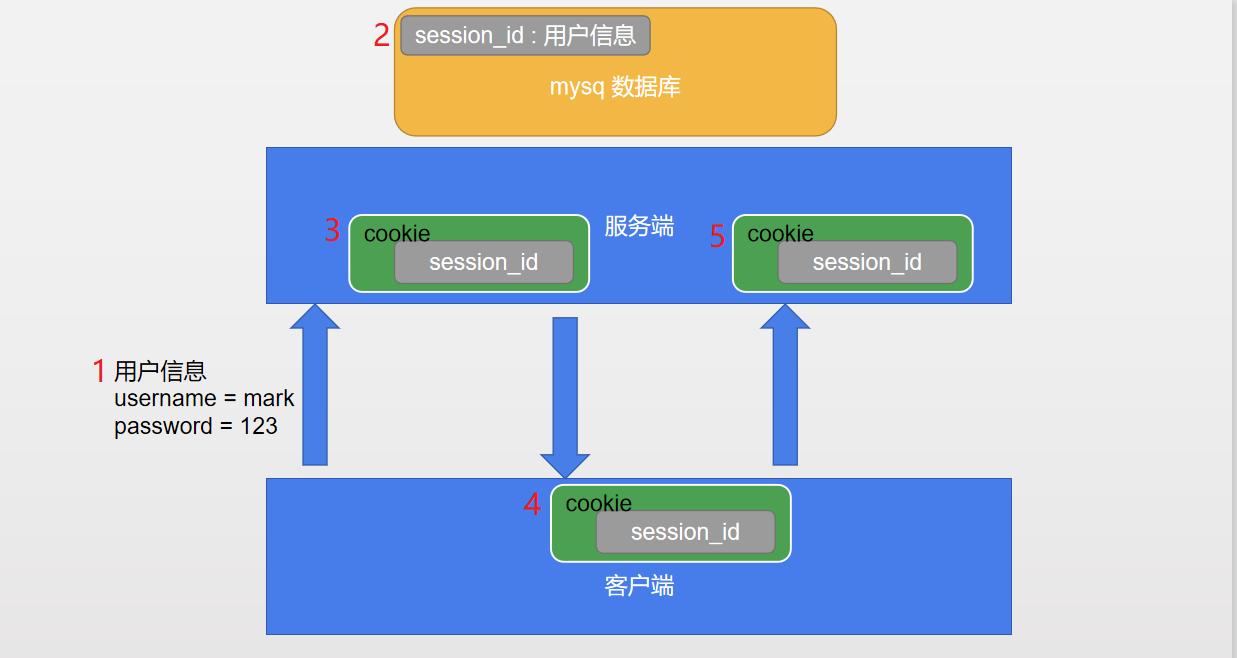 2 session_id : 用户信息

mysq 数据库

3 cookie

session_id

服务端

5 cookie

session_id

1 用户信息
username = mark
password = 123

4 cookie

session_id

客户端